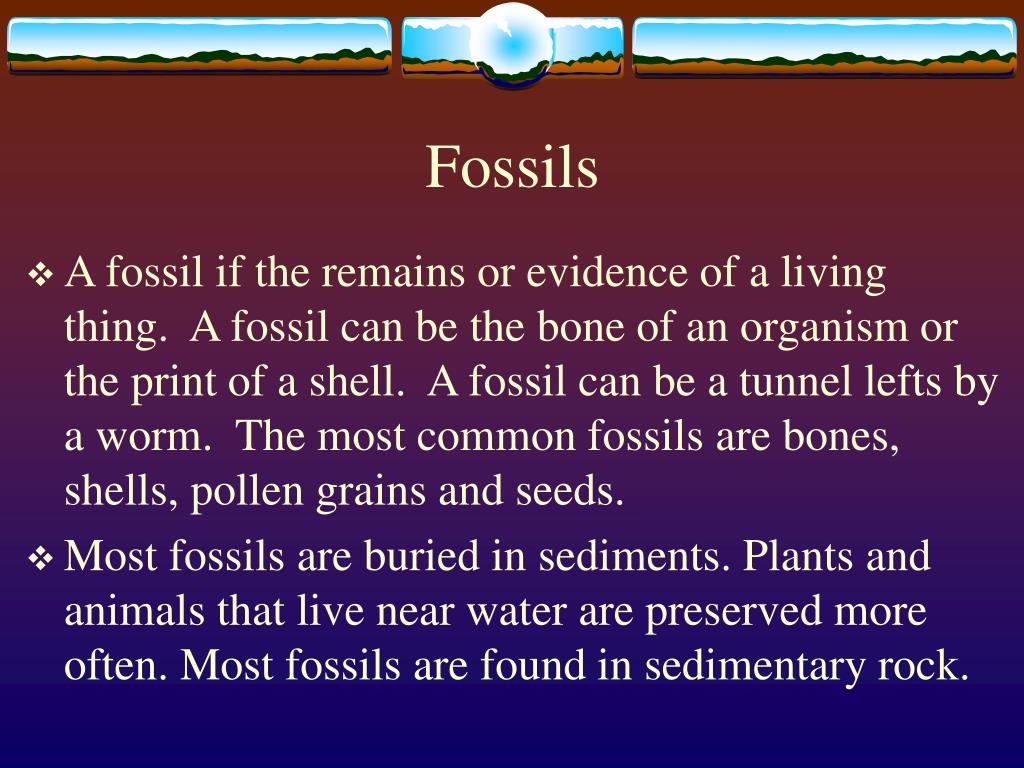 Fossils

❖ A fossil if the remains or evidence of a living thing. A fossil can be the bone of an organism or the print of a shell. A fossil can be a tunnel lefts by a worm. The most common fossils are bones, shells, pollen grains and seeds.

❖ Most fossils are buried in sediments. Plants and animals that live near water are preserved more often. Most fossils are found in sedimentary rock.